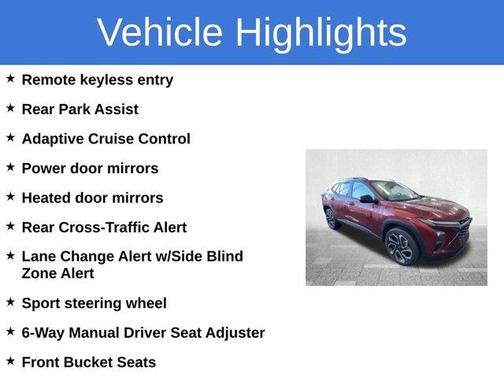 Vehicle Highlights

★ Remote keyless entry

★ Rear Park Assist

★ Adaptive Cruise Control

★ Power door mirrors

★ Heated door mirrors

★ Rear Cross-Traffic Alert

★ Lane Change Alert w/Side Blind Zone Alert

★ Sport steering wheel

★ 6-Way Manual Driver Seat Adjuster

★ Front Bucket Seats